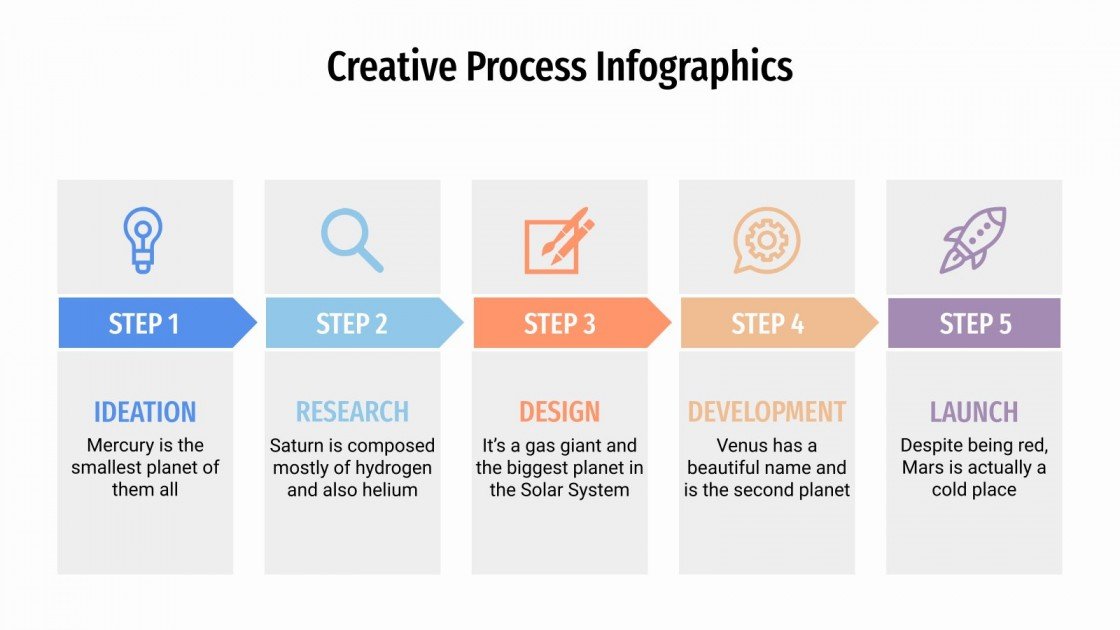 Creative Process Infographics

STEP 1

IDEATION

Mercury is the smallest planet of them all

STEP 2

RESEARCH

Saturn is composed mostly of hydrogen and also helium

STEP 3

DESIGN

It's a gas giant and the biggest planet in the Solar System

STEP 4

DEVELOPMENT

Venus has a beautiful name and is the second planet

STEP 5

LAUNCH

Despite being red, Mars is actually a cold place